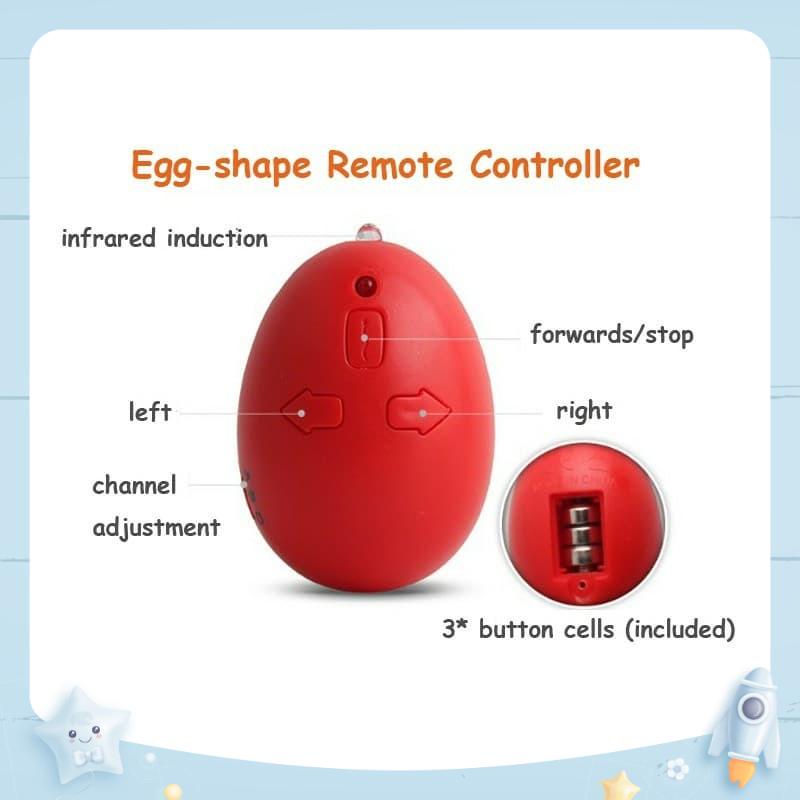 Egg-shape Remote Controller

infrared induction

forwards/stop

left

right

channel adjustment

3* button cells (included)